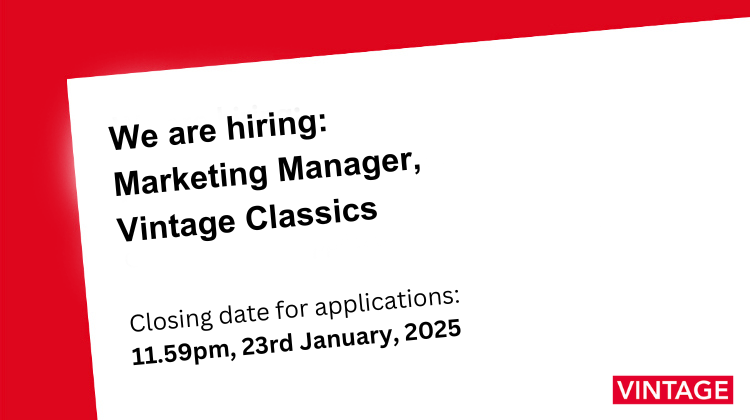 We are hiring:
Marketing Manager,
Vintage Classics

Closing date for applications:
11.59pm, 23rd January, 2025

VINTAGE